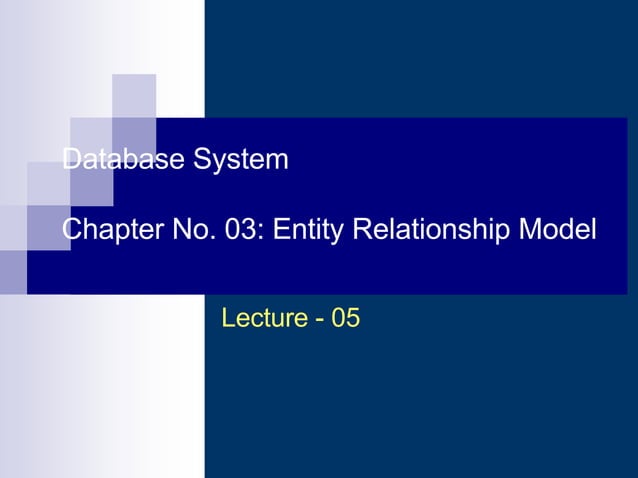 Database System

Chapter No. 03: Entity Relationship Model

Lecture - 05